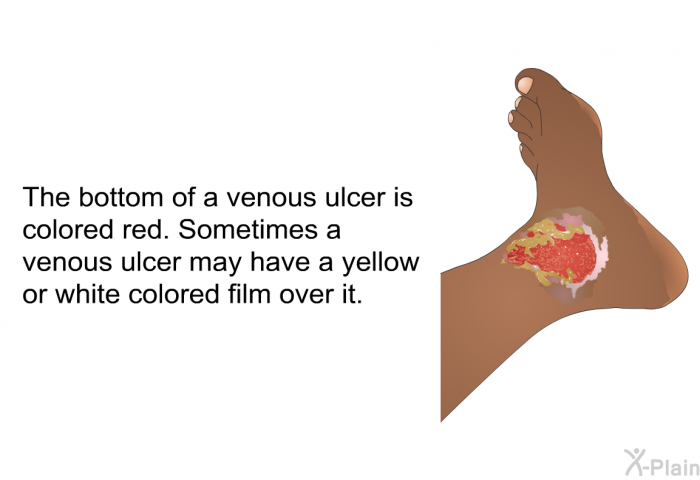 The bottom of a venous ulcer is colored red. Sometimes a venous ulcer may have a yellow or white colored film over it.

X-Plain